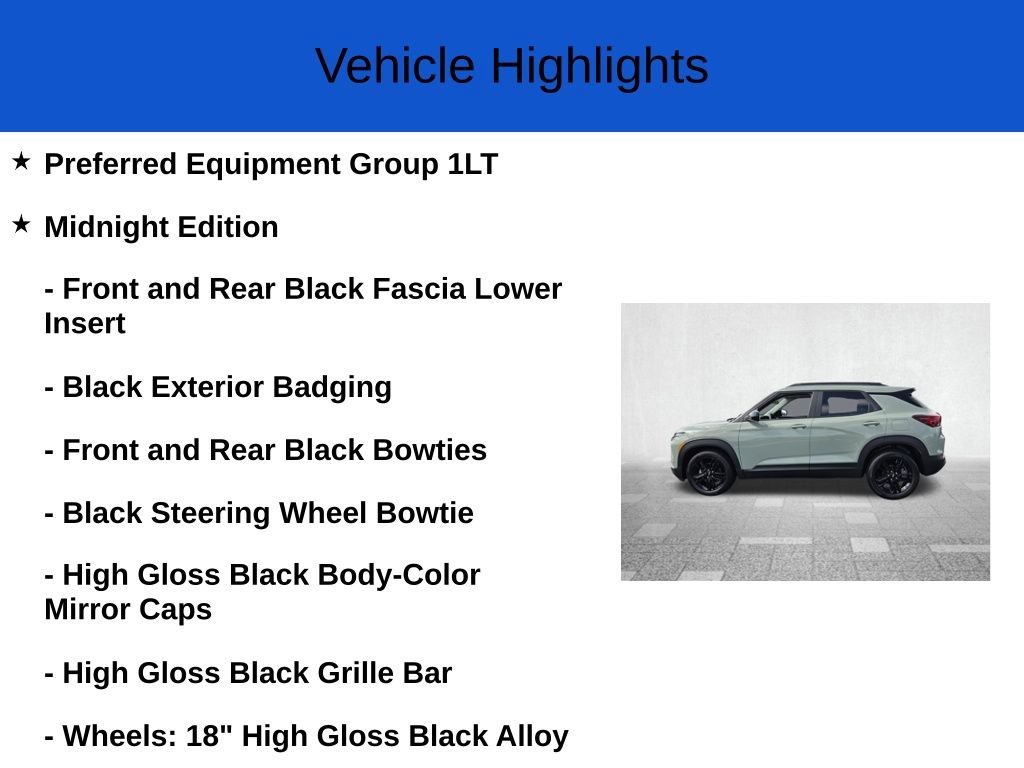 Vehicle Highlights

★ Preferred Equipment Group 1LT

★ Midnight Edition

- Front and Rear Black Fascia Lower Insert

- Black Exterior Badging

- Front and Rear Black Bowties

- Black Steering Wheel Bowtie

- High Gloss Black Body-Color Mirror Caps

- High Gloss Black Grille Bar

- Wheels: 18" High Gloss Black Alloy